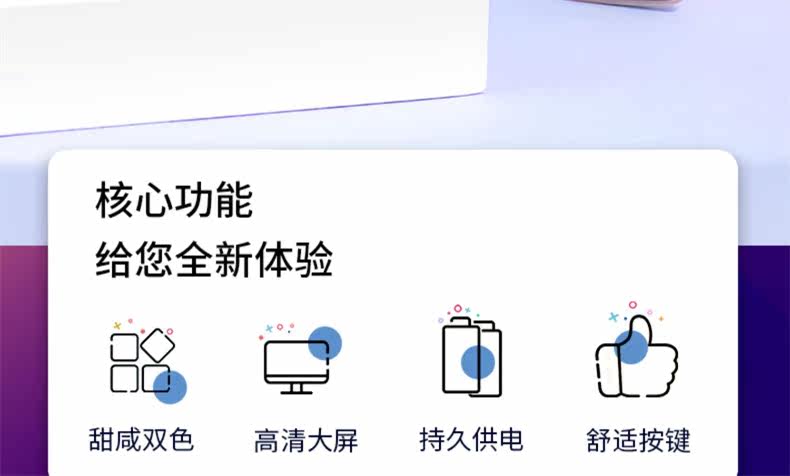 核心功能
给您全新体验

甜咸双色

高清大屏

持久供电

舒适按键